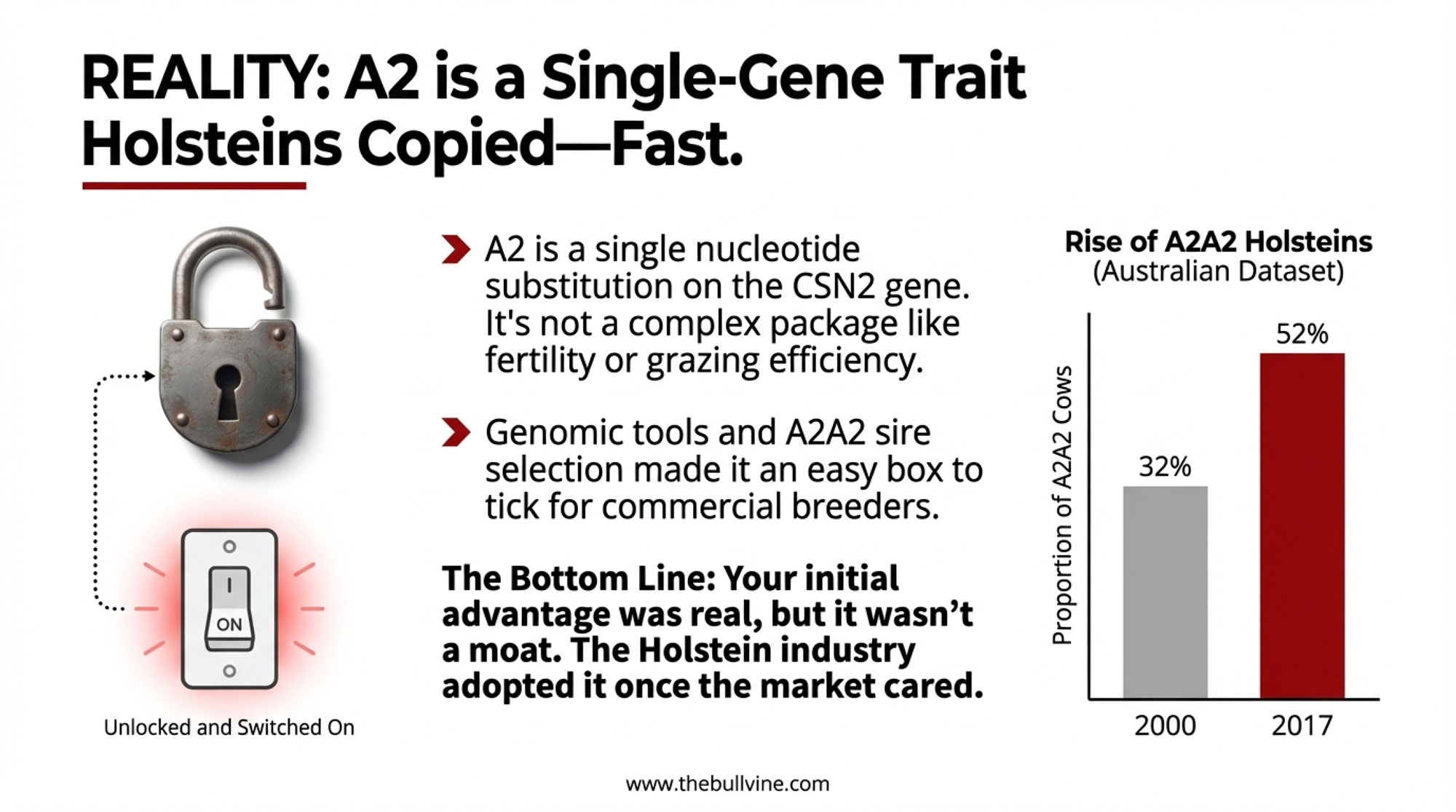 REALITY: A2 is a Single-Gene Trait Holsteins Copied—Fast.

I

ON

Unlocked and Switched On

A2 is a single nucleotide substitution on the CSN2 gene. It's not a complex package like fertility or grazing efficiency.

Genomic tools and A2A2 sire selection made it an easy box to tick for commercial breeders.

The Bottom Line: Your initial advantage was real, but it wasn't a moat. The Holstein industry adopted it once the market cared.

Rise of A2A2 Holsteins
(Australian Dataset)

Proportion of A2A2 Cows

32%

52%

2000

2017

www.thebullvine.com